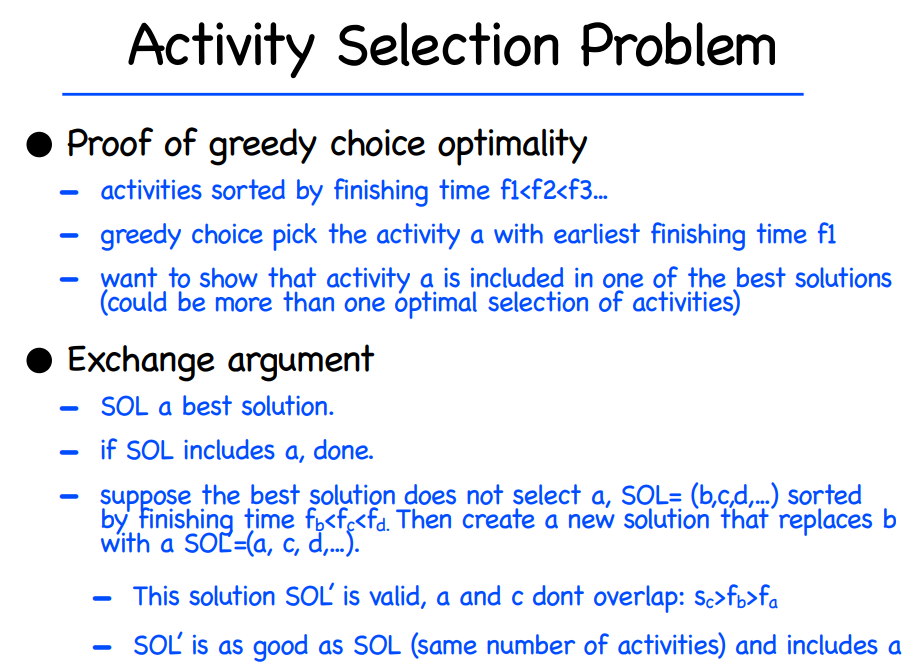 Activity Selection Problem

● Proof of greedy choice optimality

– activities sorted by finishing time f1<f2<f3...

– greedy choice pick the activity a with earliest finishing time f1

– want to show that activity a is included in one of the best solutions (could be more than one optimal selection of activities)

● Exchange argument

– SOL a best solution.

– if SOL includes a, done.

– suppose the best solution does not select a, SOL= (b,c,d,...) sorted by finishing time $f_b<f_c<f_d$. Then create a new solution that replaces b with a SOL'=(a, c, d,...).

– This solution SOL' is valid, a and c dont overlap: $s_c>f_b>f_a$

– SOL' is as good as SOL (same number of activities) and includes a